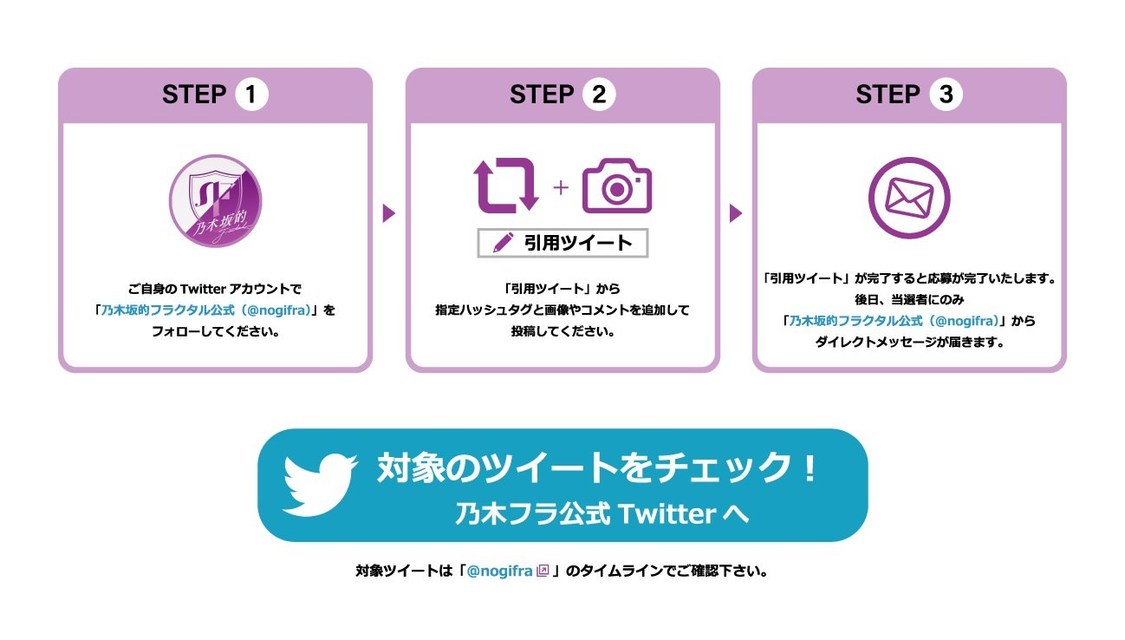 STEP 1

乃木坂的

ご自身の Twitter アカウントで「乃木坂的フラクタル公式（@nogifra）」をフォローしてください。

STEP 2

+

引用ツイート

「引用ツイート」から指定ハッシュタグと画像やコメントを追加して投稿してください。

STEP 3

「引用ツイート」が完了すると応募が完了いたします。後日、当選者にのみ「乃木坂的フラクタル公式（@nogifra）」からダイレクトメッセージが届きます。

対象のツイートをチェック！
乃木フラ公式 Twitter へ

対象ツイートは「@nogifra」のタイムラインでご確認下さい。